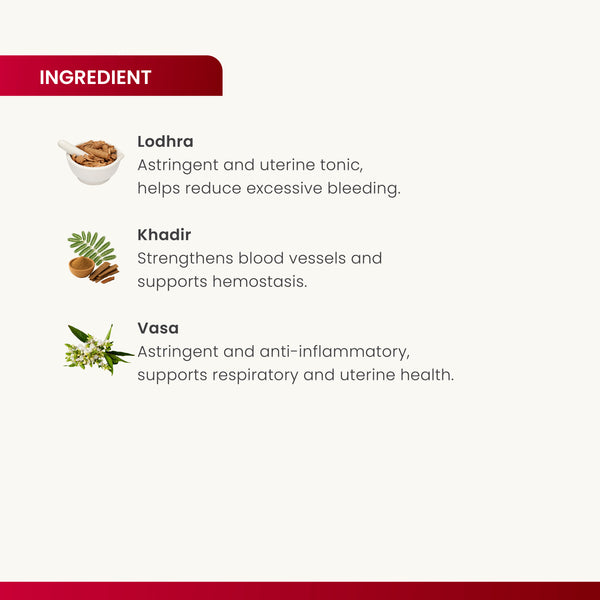 INGREDIENT

Lodhra
Astringent and uterine tonic, helps reduce excessive bleeding.

Khadir
Strengthens blood vessels and supports hemostasis.

Vasa
Astringent and anti-inflammatory, supports respiratory and uterine health.